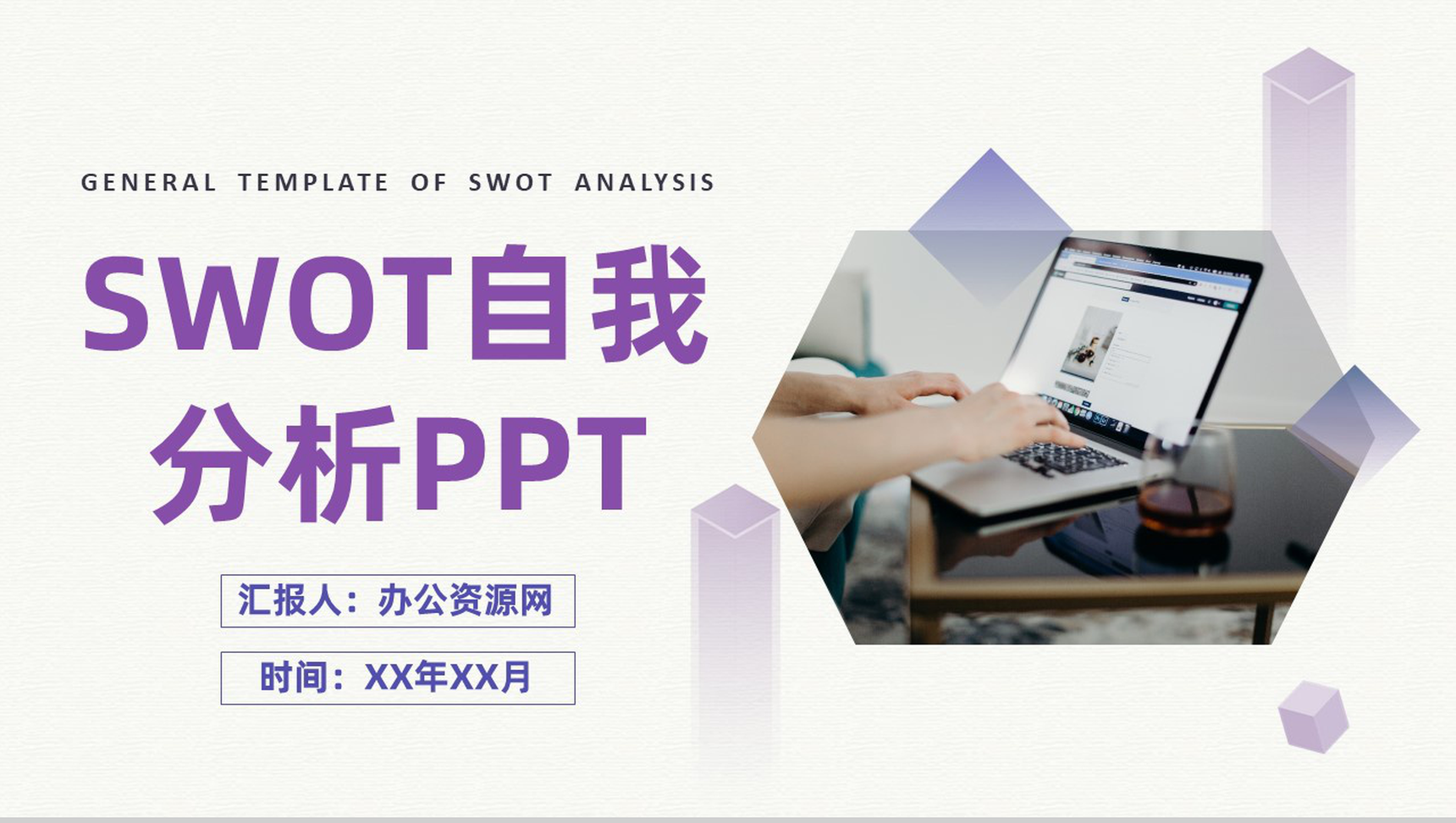 GENERAL TEMPLATE OF SWOT ANALYSIS

SWOT自我分析PPT

汇报人：办公资源网

时间：XX年XX月